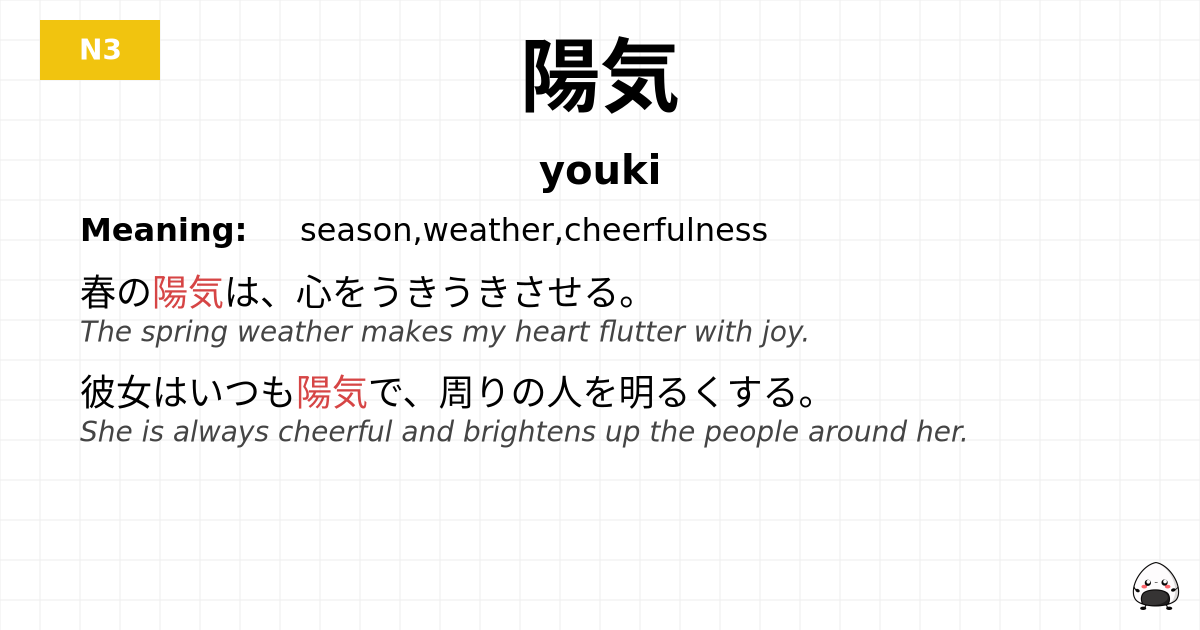 N3

陽気

youki

Meaning: season,weather,cheerfulness

春の陽気は、心をうきうきさせる。
The spring weather makes my heart flutter with joy.

彼女はいつも陽気で、周りの人を明るくする。
She is always cheerful and brightens up the people around her.